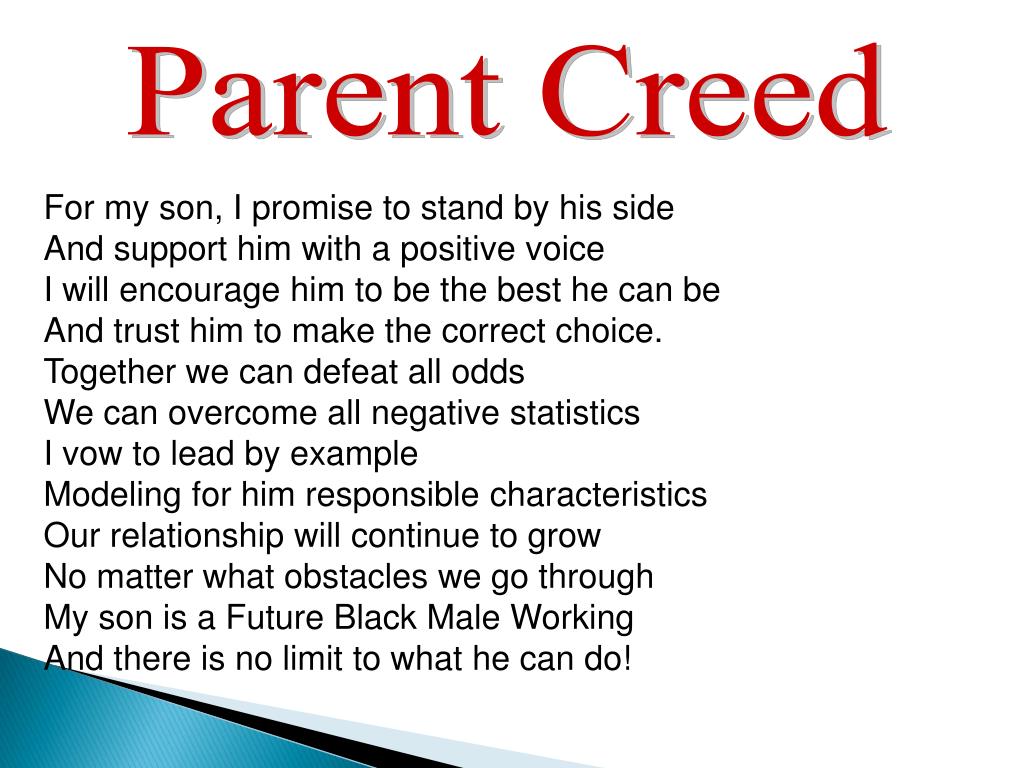 Parent Creed

For my son, I promise to stand by his side
And support him with a positive voice
I will encourage him to be the best he can be
And trust him to make the correct choice.
Together we can defeat all odds
We can overcome all negative statistics
I vow to lead by example
Modeling for him responsible characteristics
Our relationship will continue to grow
No matter what obstacles we go through
My son is a Future Black Male Working
And there is no limit to what he can do!